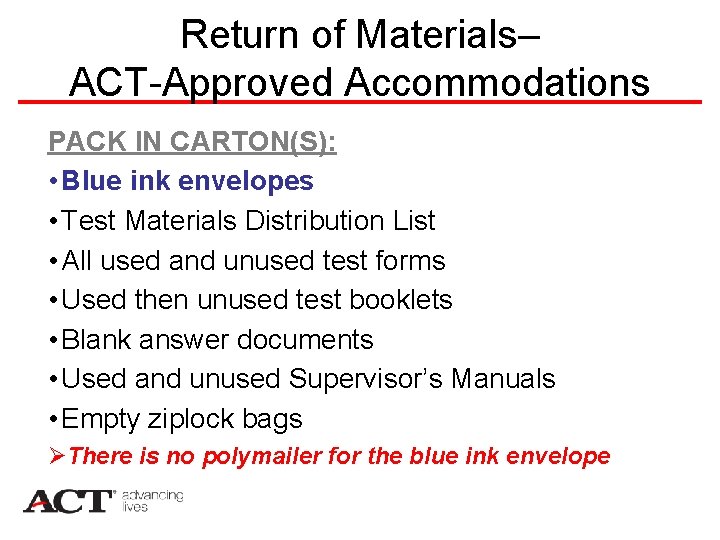 Return of Materials–
ACT-Approved Accommodations

PACK IN CARTON(S):

• Blue ink envelopes
• Test Materials Distribution List
• All used and unused test forms
• Used then unused test booklets
• Blank answer documents
• Used and unused Supervisor's Manuals
• Empty ziplock bags
➢ There is no polymailer for the blue ink envelope

ACT® advancing lives